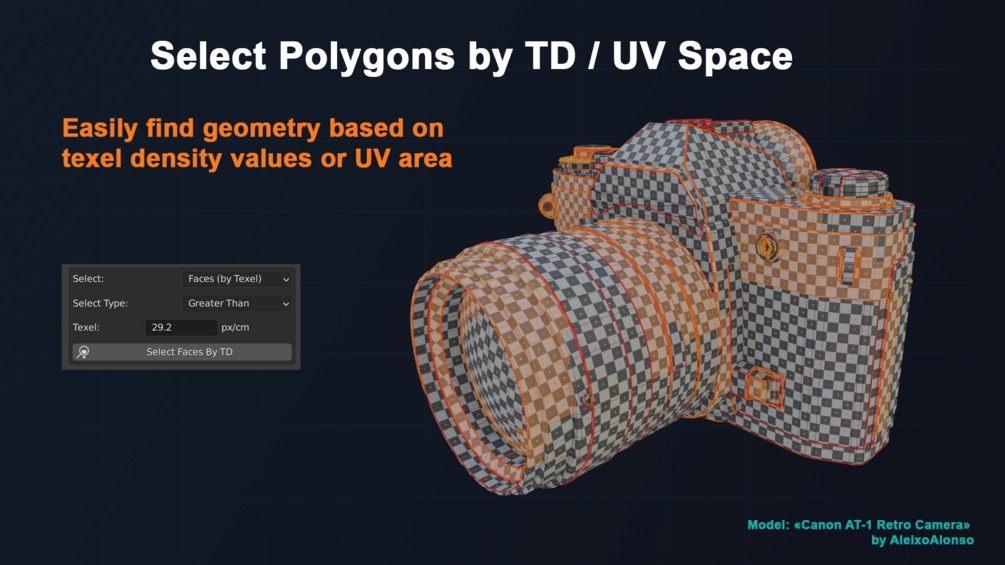 Select Polygons by TD / UV Space

Easily find geometry based on texel density values or UV area

Select: Faces (by Texel)
Select Type: Greater Than
Texel: 29.2 px/cm
Select Faces By TD

Model: «Canon AT-1 Retro Camera» by AleixoAlonso